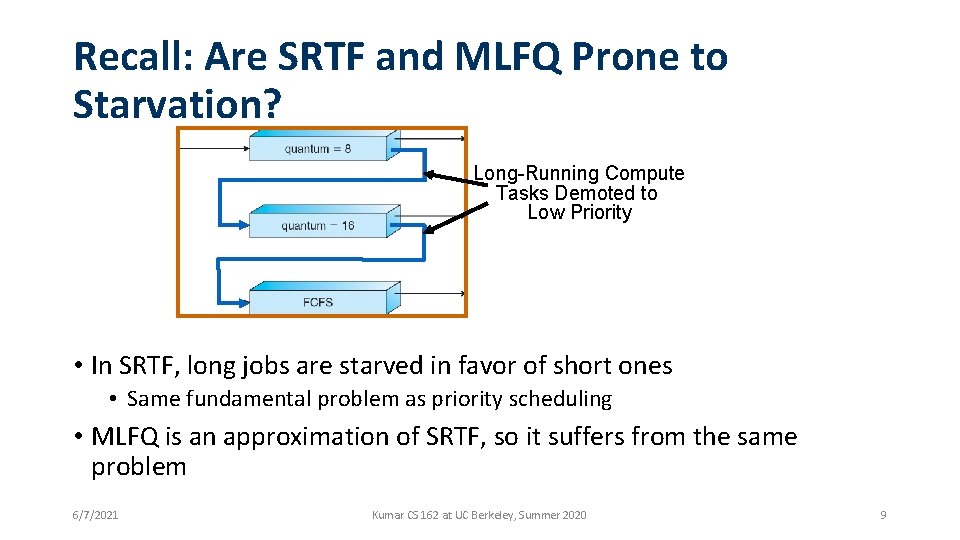 Recall: Are SRTF and MLFQ Prone to Starvation?

quantum = 8

quantum = 16

FCFS

Long-Running Compute Tasks Demoted to Low Priority

• In SRTF, long jobs are starved in favor of short ones
  • Same fundamental problem as priority scheduling

• MLFQ is an approximation of SRTF, so it suffers from the same problem

6/7/2021

Kumar CS 162 at UC Berkeley, Summer 2020

9